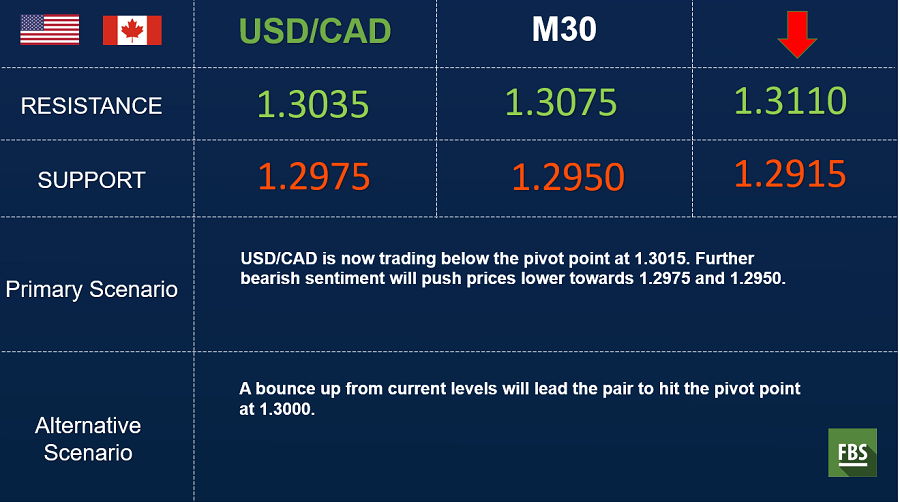 | | USD/CAD | M30 | |
|---|---|---|---|
| RESISTANCE | 1.3035 | 1.3075 | 1.3110 |
| SUPPORT | 1.2975 | 1.2950 | 1.2915 |
| Primary Scenario | USD/CAD is now trading below the pivot point at 1.3015. Further bearish sentiment will push prices lower towards 1.2975 and 1.2950. | | |
| Alternative Scenario | A bounce up from current levels will lead the pair to hit the pivot point at 1.3000. | | |

FBS